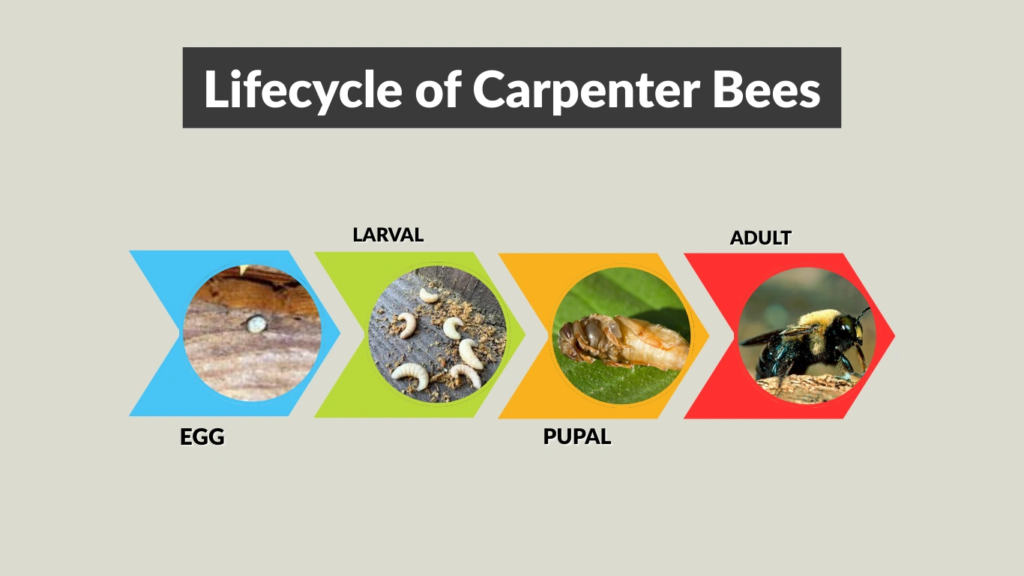 Lifecycle of Carpenter Bees

EGG

LARVAL

PUPAL

ADULT